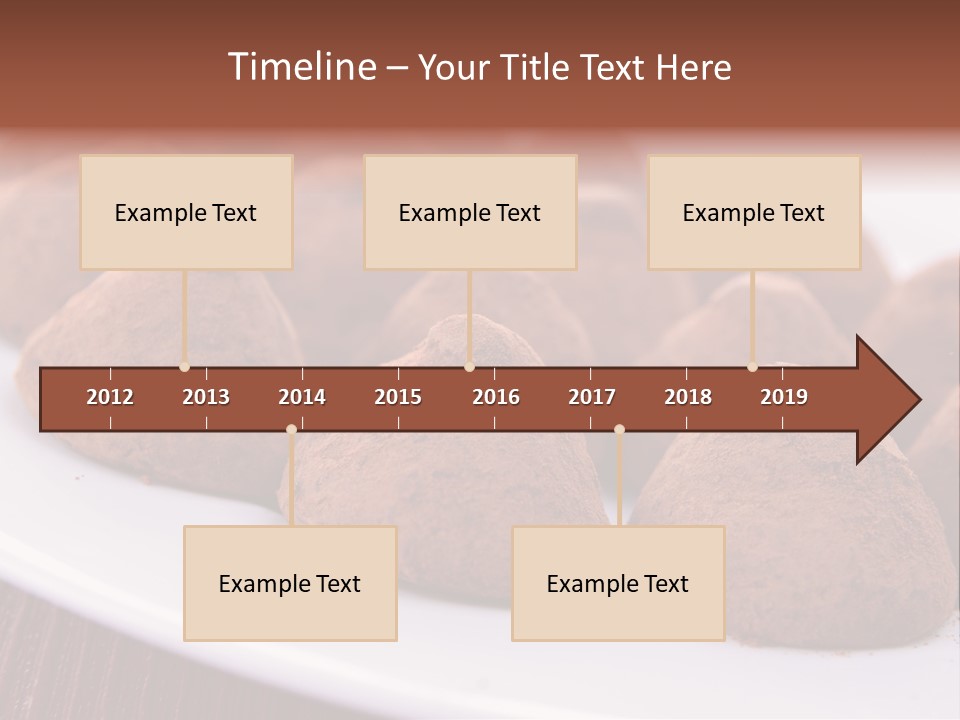 Timeline – Your Title Text Here

Example Text

Example Text

Example Text

2012 2013 2014 2015 2016 2017 2018 2019

Example Text

Example Text